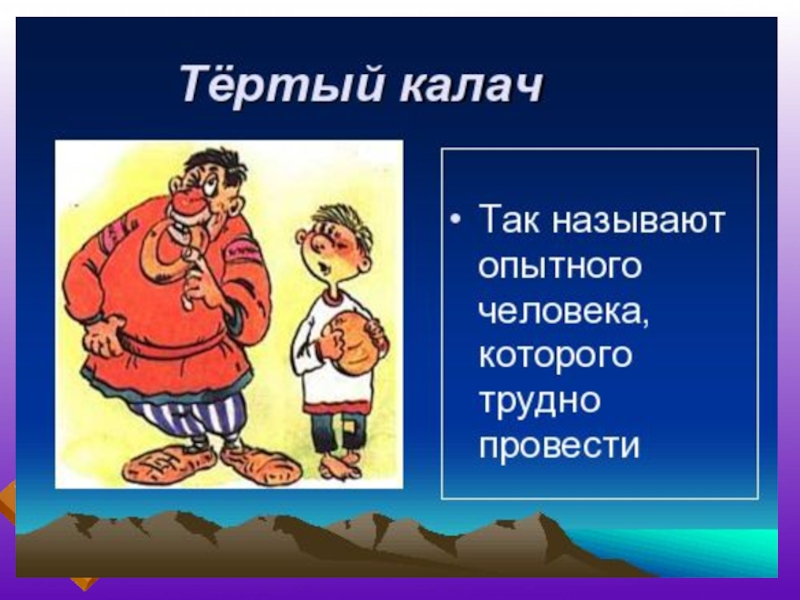 Тёртый калач

• Так называют опытного человека, которого трудно провести